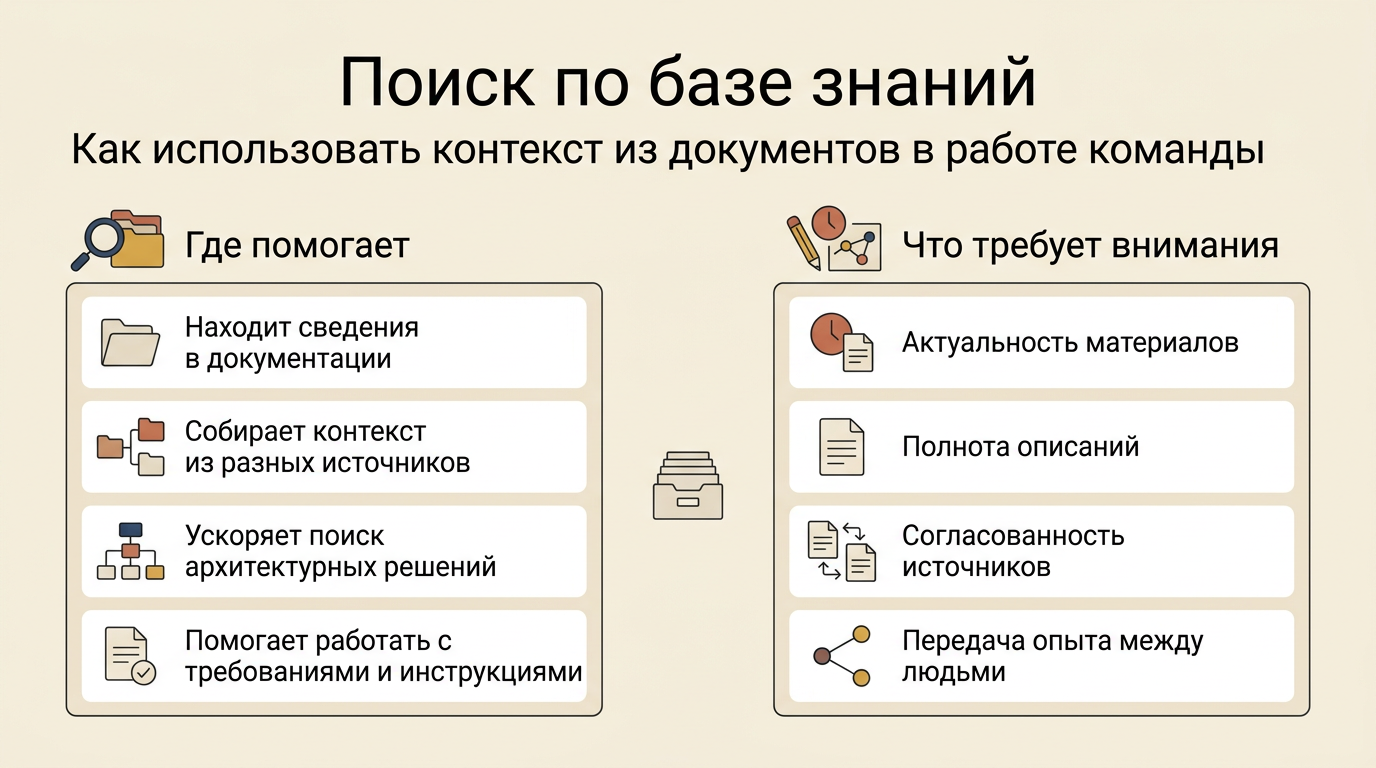 Поиск по базе знаний

Как использовать контекст из документов в работе команды

Где помогает

Находит сведения в документации

Собирает контекст из разных источников

Ускоряет поиск архитектурных решений

Помогает работать с требованиями и инструкциями

Что требует внимания

Актуальность материалов

Полнота описаний

Согласованность источников

Передача опыта между людьми